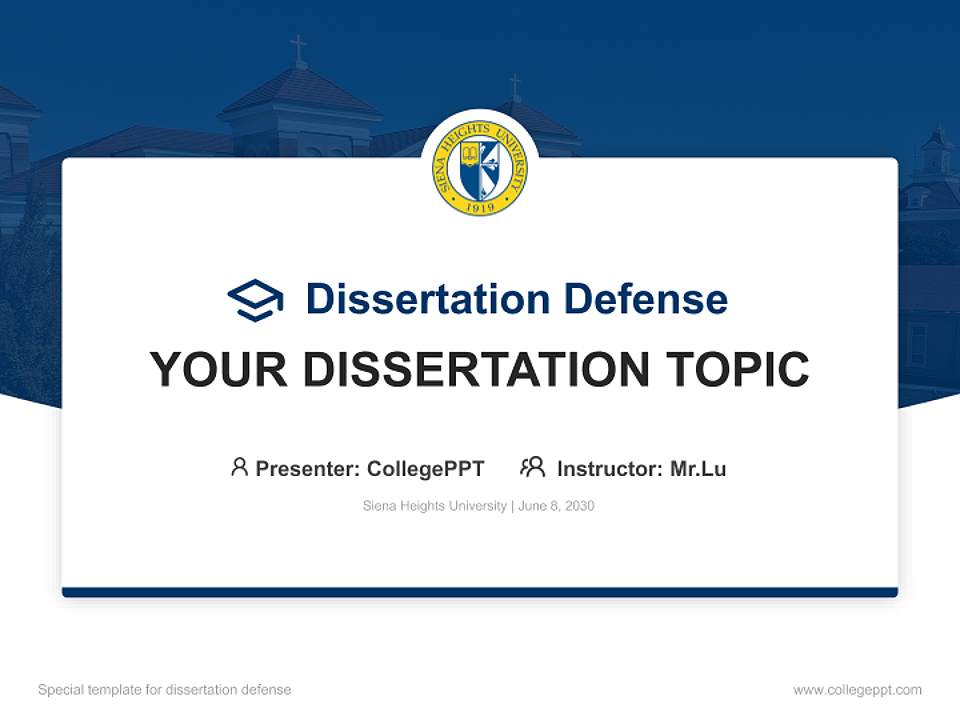 SIENA HEIGHTS UNIVERSITY
1919

Dissertation Defense

YOUR DISSERTATION TOPIC

Presenter: CollegePPT Instructor: Mr.Lu

Siena Heights University | June 8, 2030

Special template for dissertation defense

www.collegeppt.com